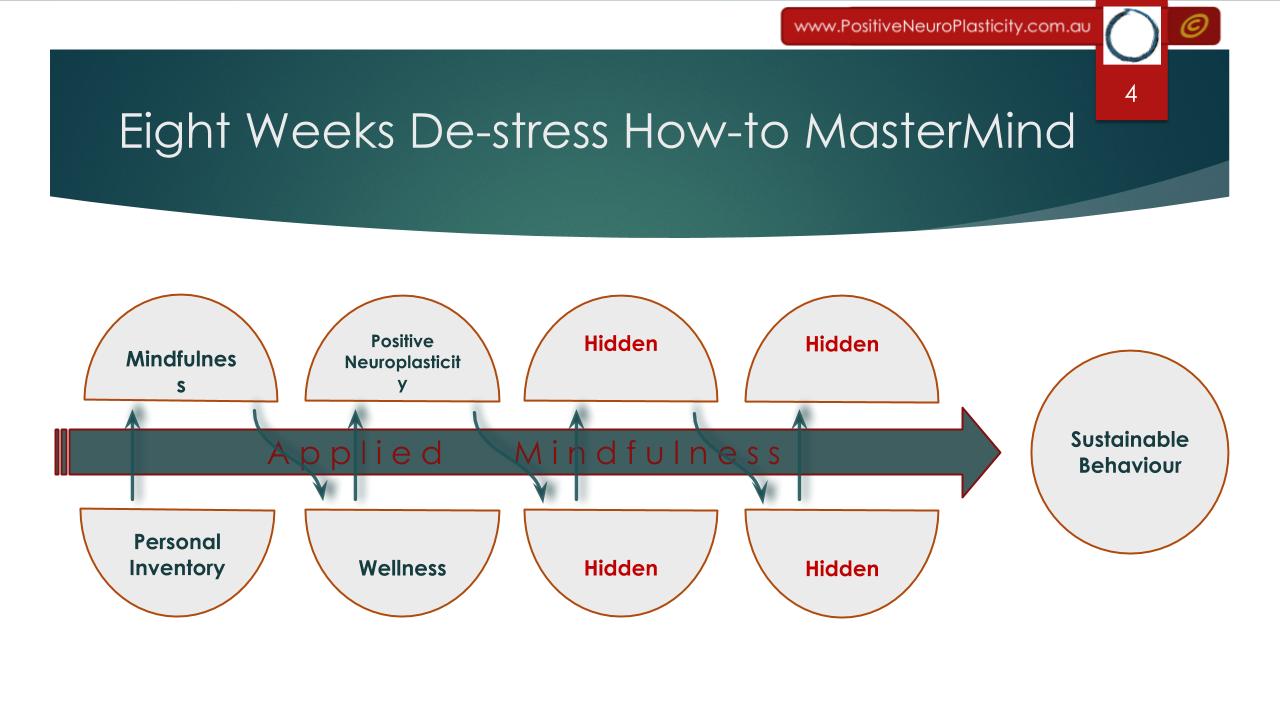 www.PositiveNeuroPlasticity.com.au

4

Eight Weeks De-stress How-to MasterMind

Mindfulnes s

Positive Neuroplasticit y

Hidden

Hidden

Applied Mindfulness

Sustainable Behaviour

Personal Inventory

Wellness

Hidden

Hidden